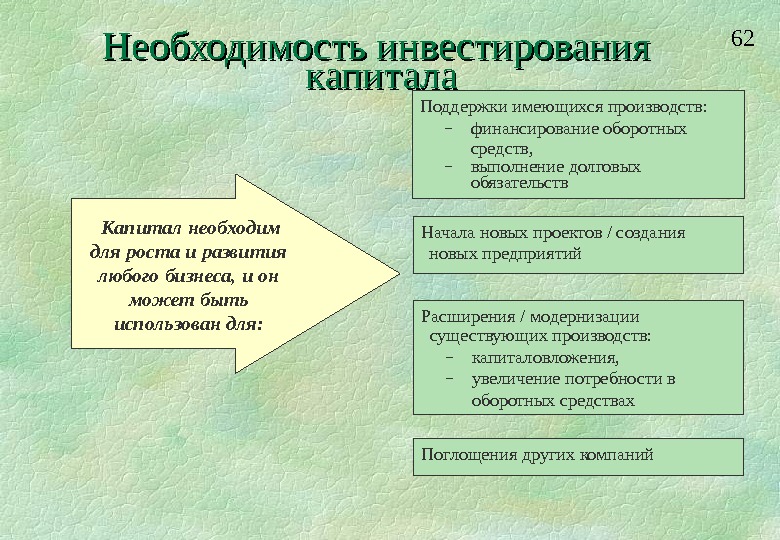 Необходимость инвестирования капитала

62

Капитал необходим для роста и развития любого бизнеса, и он может быть использован для:

Поддержки имеющихся производств:
– финансирование оборотных средств,
– выполнение долговых обязательств

Начала новых проектов / создания новых предприятий

Расширения / модернизации существующих производств:
– капиталовложения,
– увеличение потребности в оборотных средствах

Поглощения других компаний